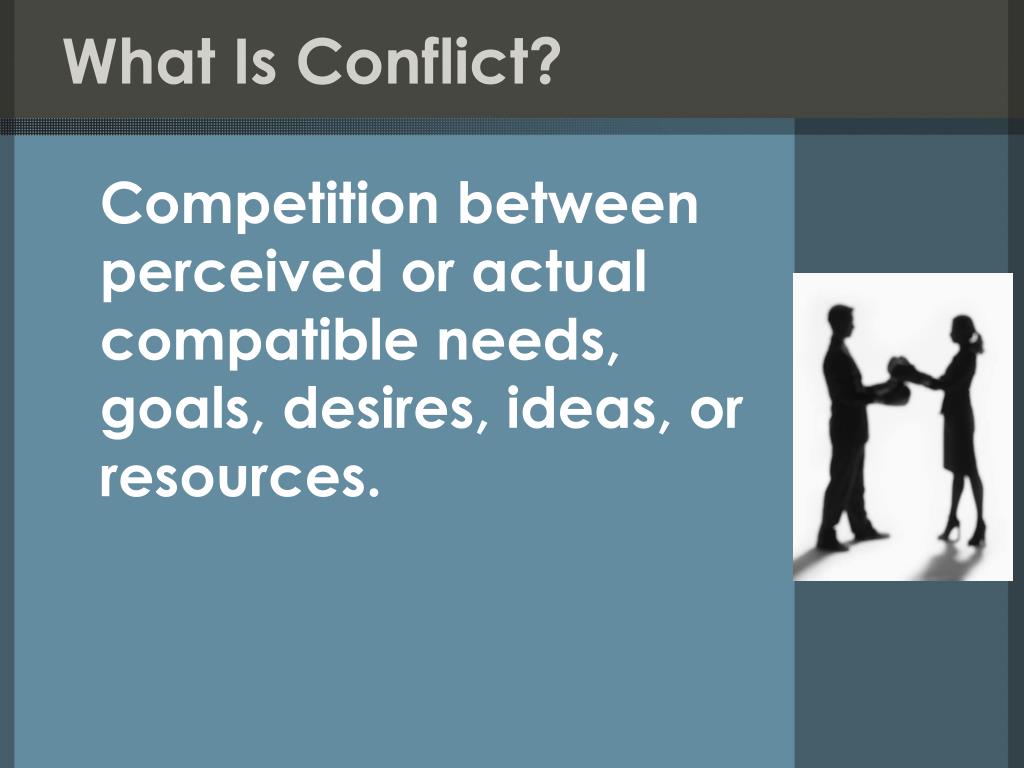 What Is Conflict?

Competition between perceived or actual compatible needs, goals, desires, ideas, or resources.